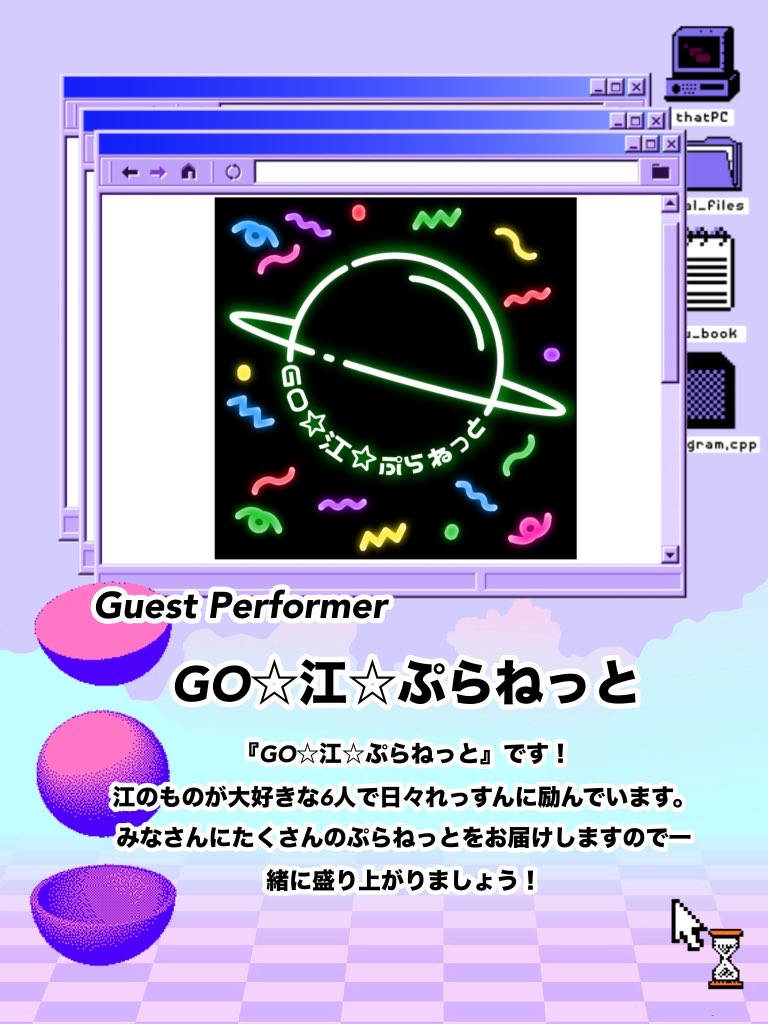 thatPC

al_files

u_book

gram.cpp

GO☆江☆ぷらねっと

Guest Performer

GO☆江☆ぷらねっと

『GO☆江☆ぷらねっと』です！
江のものが大好きな6人で日々れっすんに励んでいます。
みなさんにたくさんのぷらねっとをお届けしますので一緒に盛り上がりましょう！